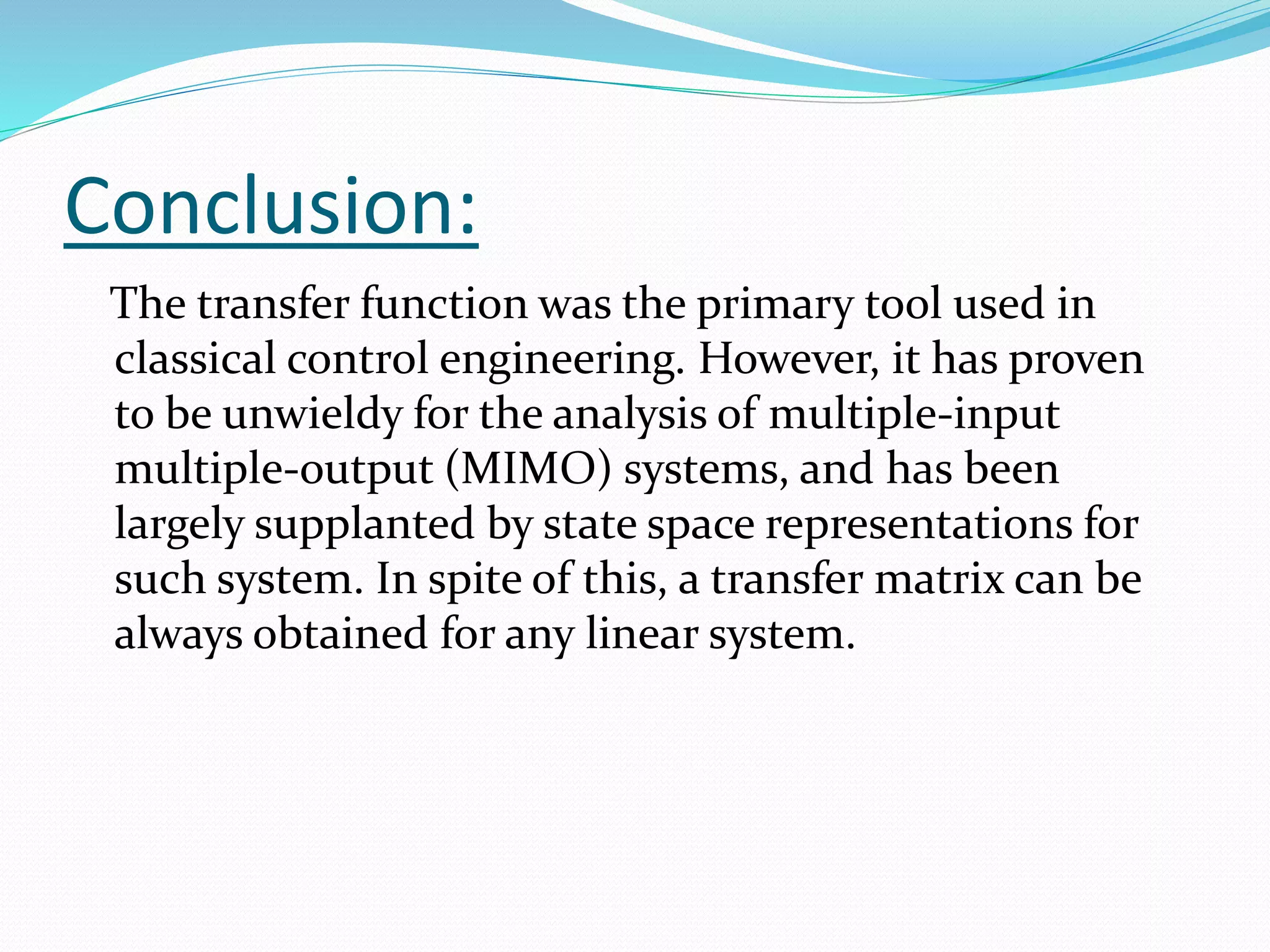 Conclusion:

The transfer function was the primary tool used in classical control engineering. However, it has proven to be unwieldy for the analysis of multiple-input multiple-output (MIMO) systems, and has been largely supplanted by state space representations for such system. In spite of this, a transfer matrix can be always obtained for any linear system.